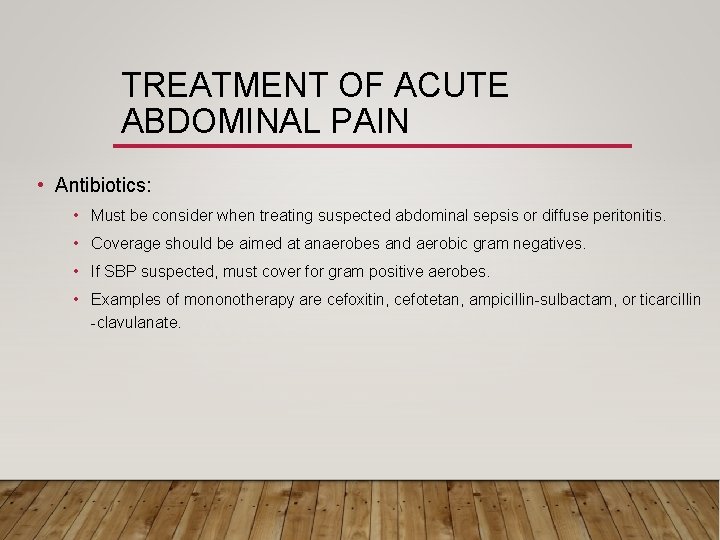 TREATMENT OF ACUTE ABDOMINAL PAIN

• Antibiotics:

• Must be consider when treating suspected abdominal sepsis or diffuse peritonitis.

• Coverage should be aimed at anaerobes and aerobic gram negatives.

• If SBP suspected, must cover for gram positive aerobes.

• Examples of mononotherapy are cefoxitin, cefotetan, ampicillin-sulbactam, or ticarcillin -clavulanate.